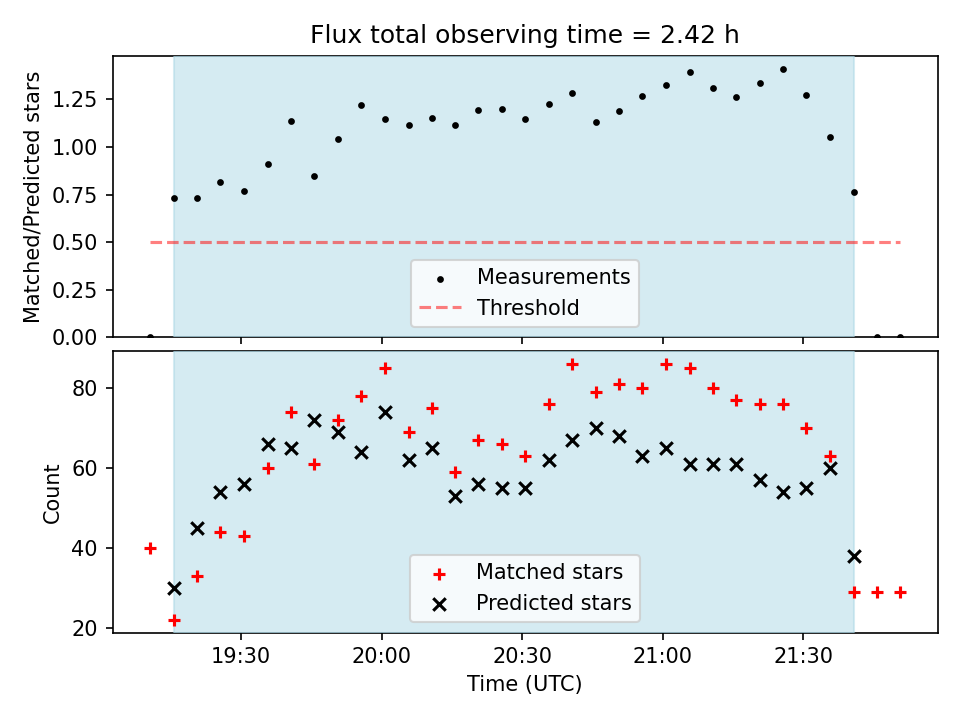 Flux total observing time = 2.42 h

Matched/Predicted stars

1.25
1.00
0.75
0.50
0.25
0.00

Measurements
Threshold

Count

80
60
40
20

Matched stars
Predicted stars

19:30
20:00
20:30
21:00
21:30

Time (UTC)